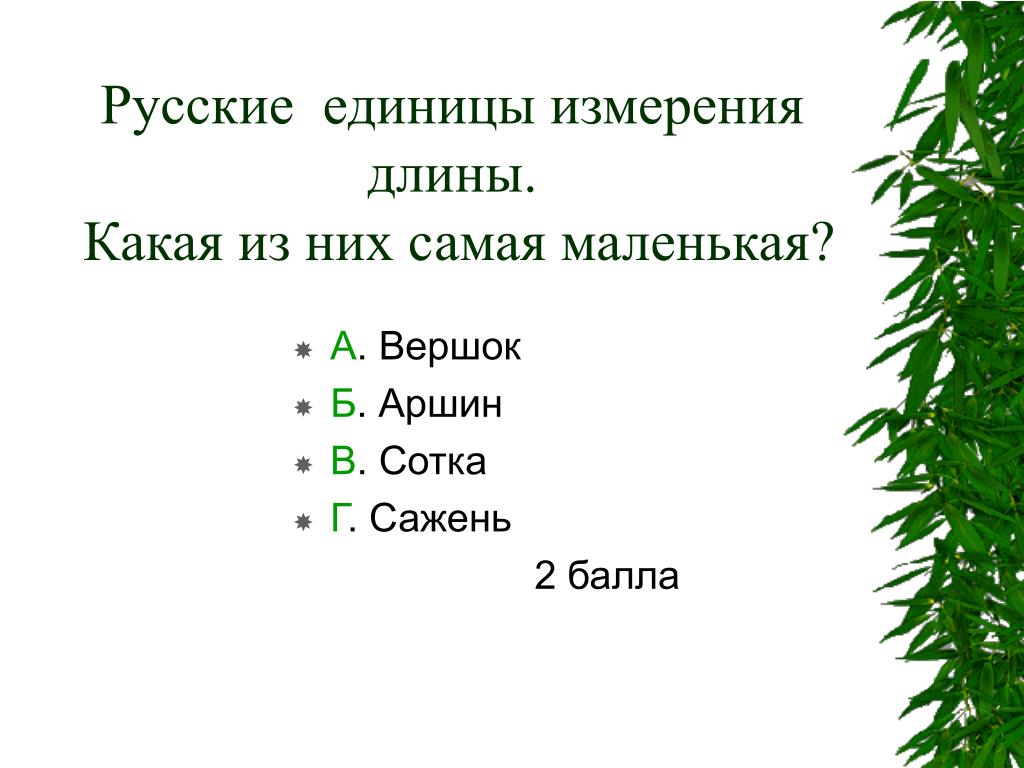 Русские единицы измерения длины.
Какая из них самая маленькая?

А. Вершок
Б. Аршин
В. Сотка
Г. Сажень

2 балла